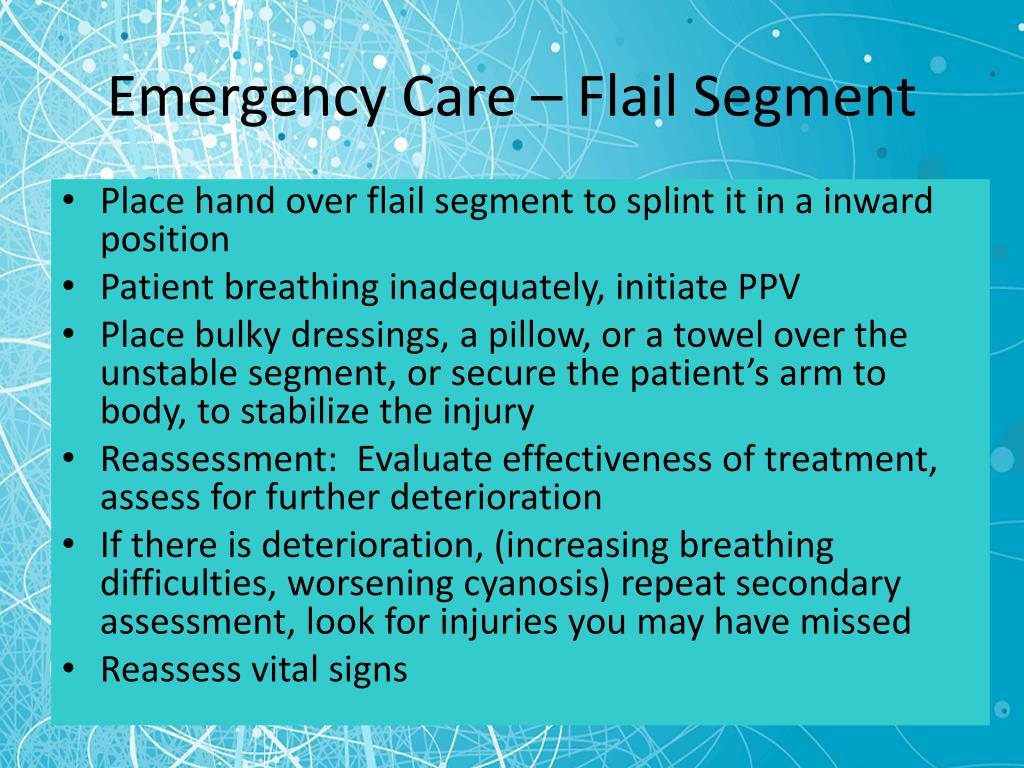 Emergency Care – Flail Segment

• Place hand over flail segment to splint it in a inward position
• Patient breathing inadequately, initiate PPV
• Place bulky dressings, a pillow, or a towel over the unstable segment, or secure the patient’s arm to body, to stabilize the injury
• Reassessment: Evaluate effectiveness of treatment, assess for further deterioration
• If there is deterioration, (increasing breathing difficulties, worsening cyanosis) repeat secondary assessment, look for injuries you may have missed
• Reassess vital signs